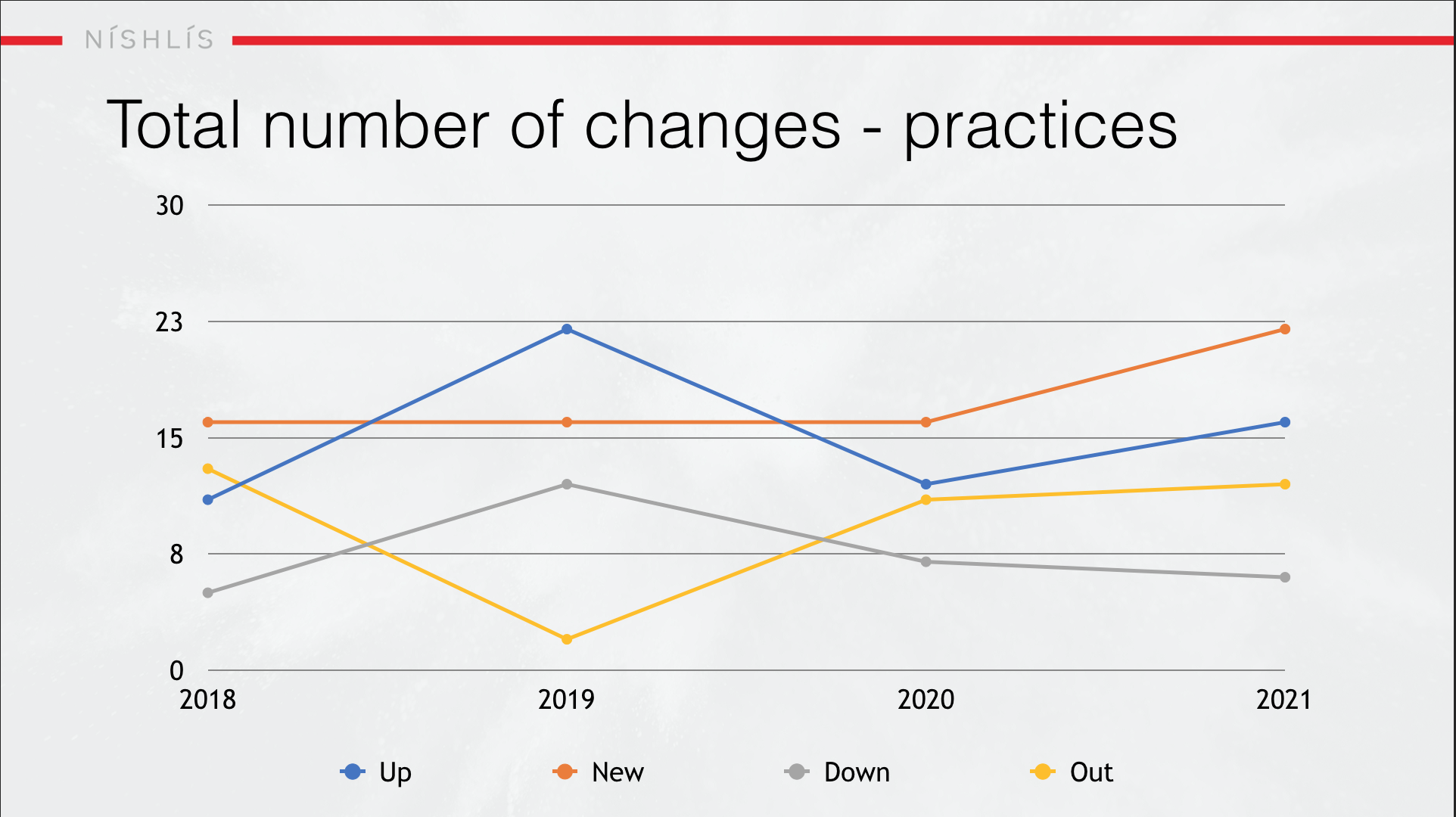 NÍSHLÍS

Total number of changes - practices

30
23
15
8
0

2018
2019
2020
2021

Up
New
Down
Out